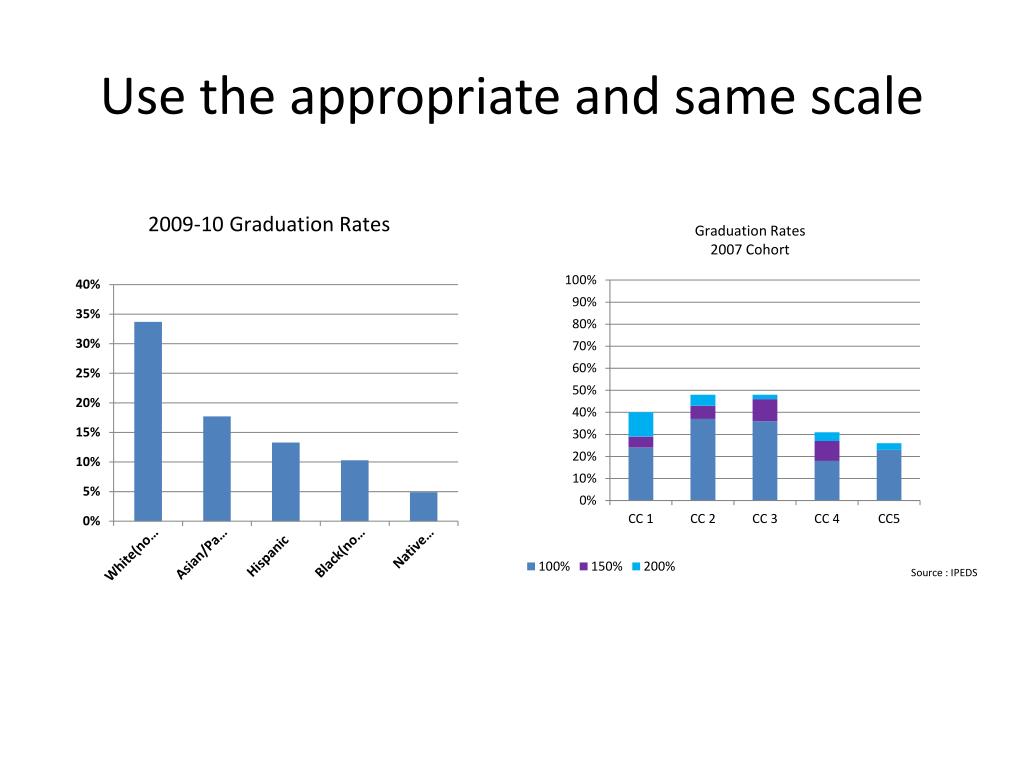 Use the appropriate and same scale

2009-10 Graduation Rates

40%
35%
30%
25%
20%
15%
10%
5%
0%

White(no... Asian/Pa... Hispanic Black(no... Native...

Graduation Rates
2007 Cohort

100%
90%
80%
70%
60%
50%
40%
30%
20%
10%
0%

CC 1 CC 2 CC 3 CC 4 CC5

100% 150% 200%

Source : IPEDS